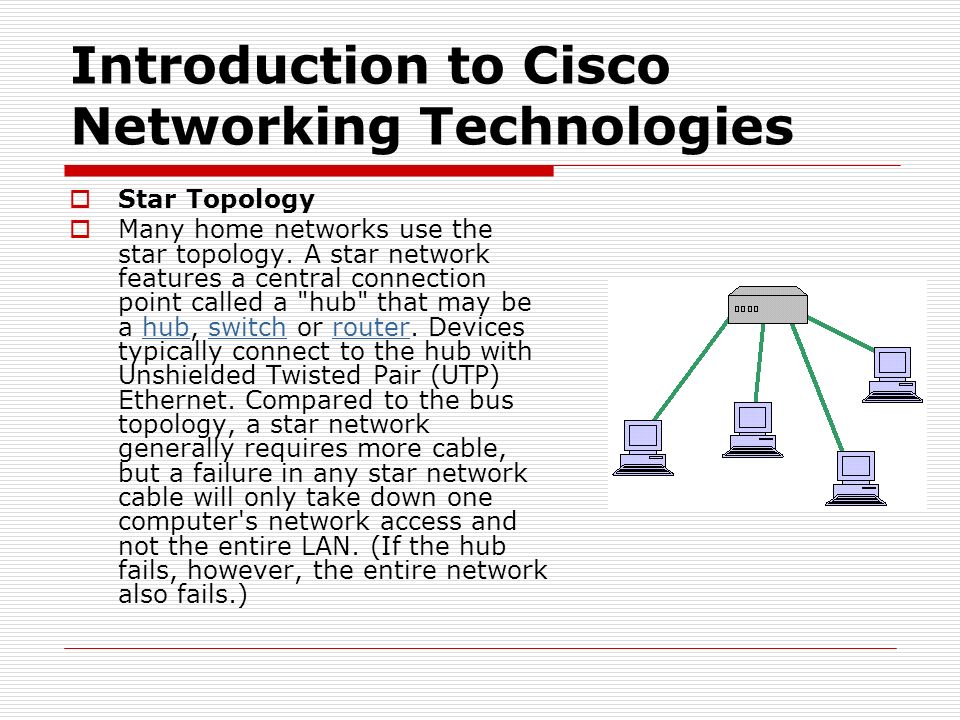 Introduction to Cisco Networking Technologies

Star Topology

Many home networks use the star topology. A star network features a central connection point called a "hub" that may be a hub, switch or router. Devices typically connect to the hub with Unshielded Twisted Pair (UTP) Ethernet. Compared to the bus topology, a star network generally requires more cable, but a failure in any star network cable will only take down one computer's network access and not the entire LAN. (If the hub fails, however, the entire network also fails.)